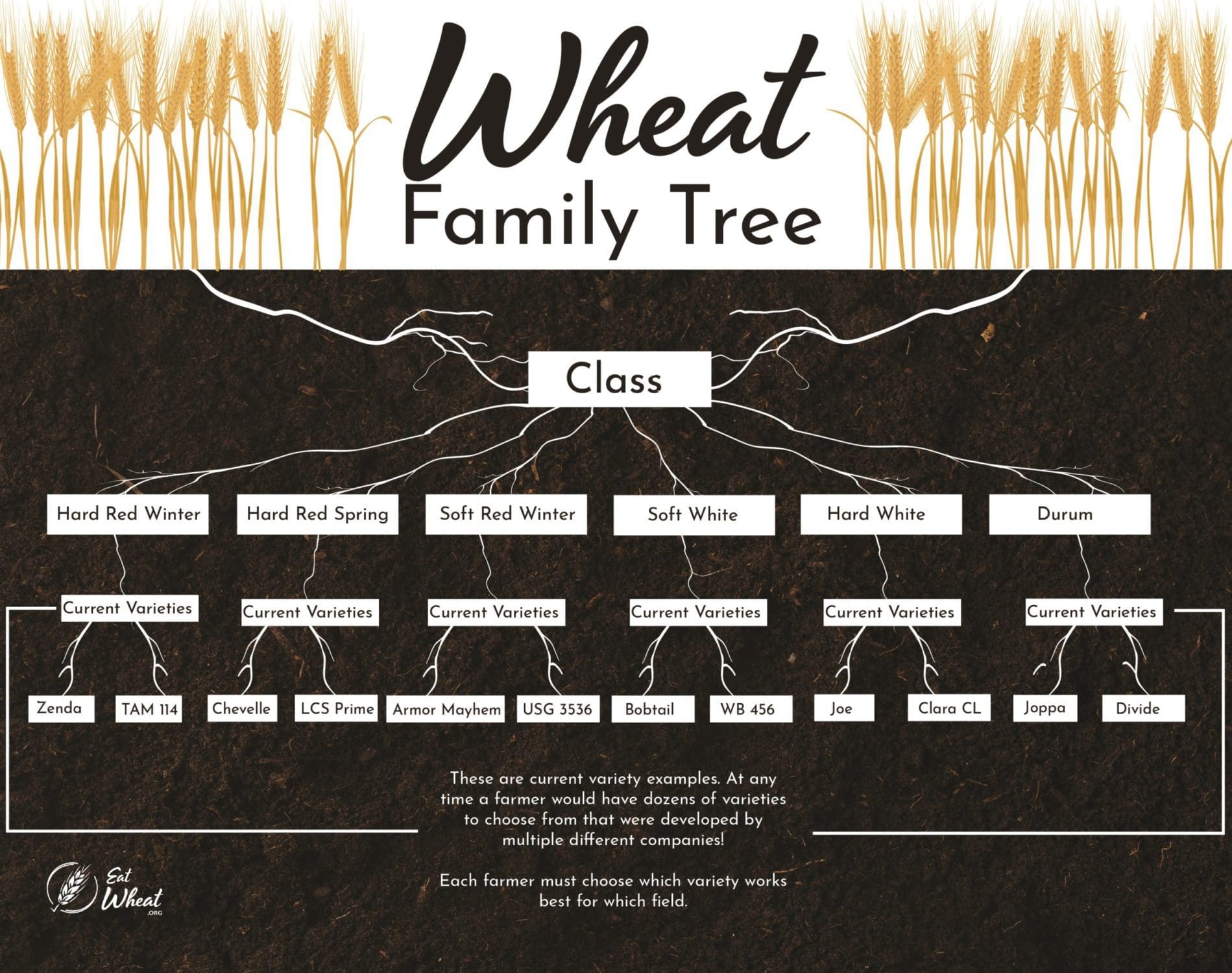 Wheat
Family Tree

Class

Hard Red Winter
Hard Red Spring
Soft Red Winter
Soft White
Hard White
Durum

Current Varieties
Current Varieties
Current Varieties
Current Varieties
Current Varieties
Current Varieties

Zenda
TAM 114
Chevelle
LCS Prime
Armor Mayhem
USG 3536
Bobtail
WB 456
Joe
Clara CL
Joppa
Divide

These are current variety examples. At any time a farmer would have dozens of varieties to choose from that were developed by multiple different companies!

Each farmer must choose which variety works best for which field.

Eat Wheat .ORG